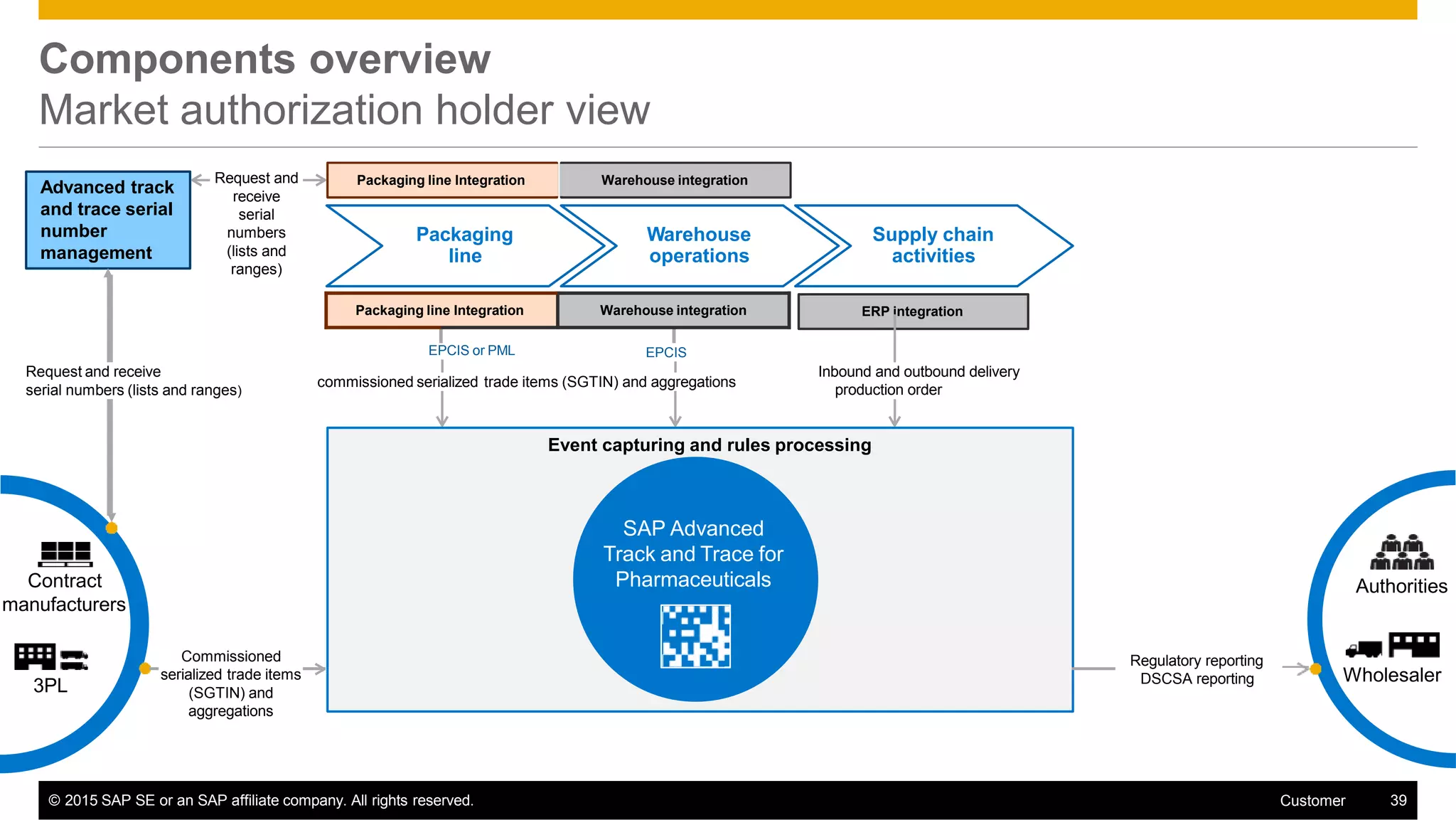 Components overview
Market authorization holder view

Advanced track and trace serial number management

Request and receive serial numbers (lists and ranges)

Packaging line Integration

Warehouse integration

Packaging line

Warehouse operations

Supply chain activities

Packaging line Integration

Warehouse integration

ERP integration

EPCIS or PML

EPCIS

Request and receive serial numbers (lists and ranges)

commissioned serialized trade items (SGTIN) and aggregations

Inbound and outbound delivery production order

Event capturing and rules processing

SAP Advanced Track and Trace for Pharmaceuticals

Contract manufacturers

3PL

Commissioned serialized trade items (SGTIN) and aggregations

Regulatory reporting DSCSA reporting

Authorities

Wholesaler

© 2015 SAP SE or an SAP affiliate company. All rights reserved.

Customer

39